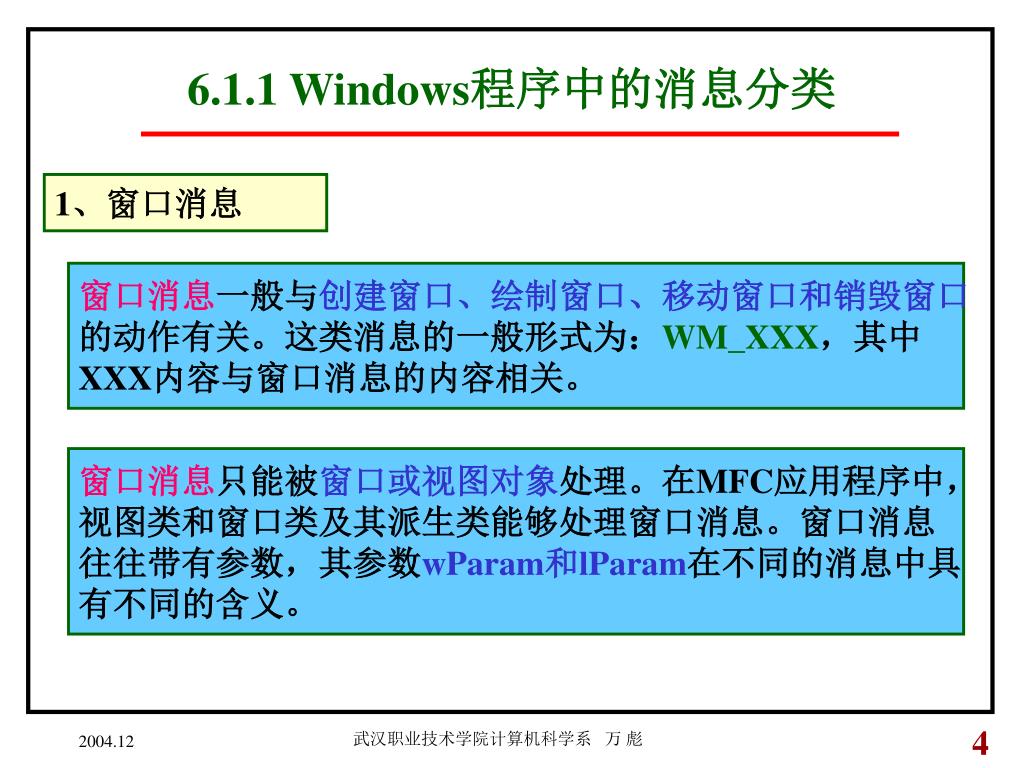 6.1.1 Windows程序中的消息分类

1、窗口消息

窗口消息一般与创建窗口、绘制窗口、移动窗口和销毁窗口的动作有关。这类消息的一般形式为：WM_XXX，其中XXX内容与窗口消息的内容相关。

窗口消息只能被窗口或视图对象处理。在MFC应用程序中，视图类和窗口类及其派生类能够处理窗口消息。窗口消息往往带有参数，其参数wParam和lParam在不同的消息中具有不同的含义。

2004.12

武汉职业技术学院计算机科学系 万 彪

4